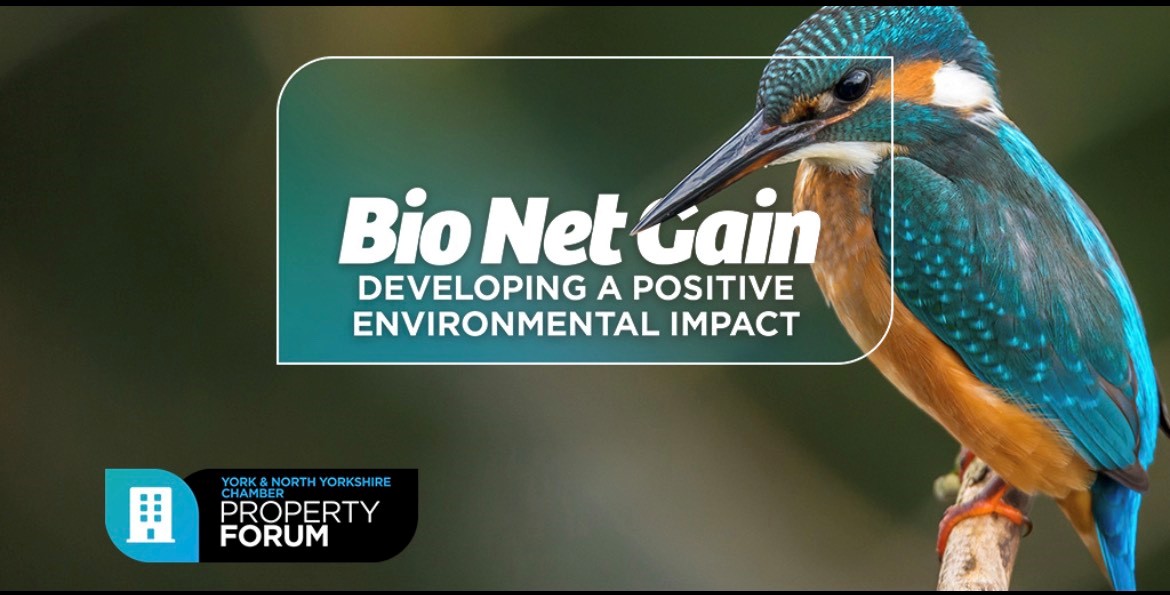 Bio Net Gain
DEVELOPING A POSITIVE ENVIRONMENTAL IMPACT

YORK & NORTH YORKSHIRE CHAMBER
PROPERTY FORUM